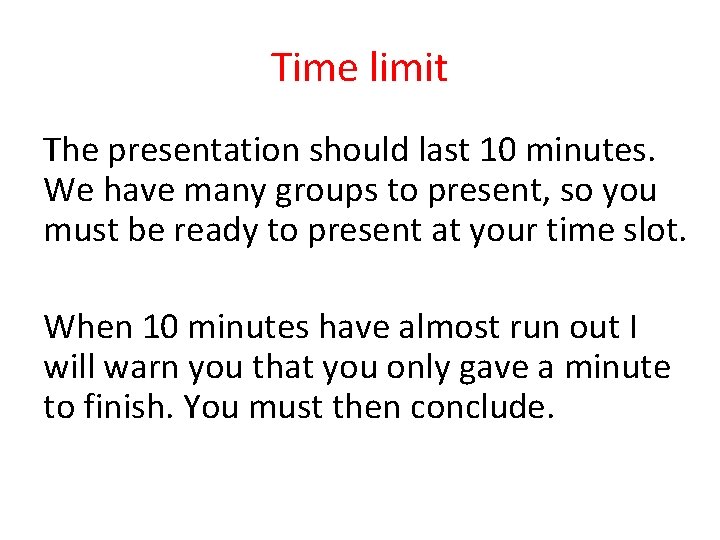 Time limit

The presentation should last 10 minutes. We have many groups to present, so you must be ready to present at your time slot.

When 10 minutes have almost run out I will warn you that you only gave a minute to finish. You must then conclude.